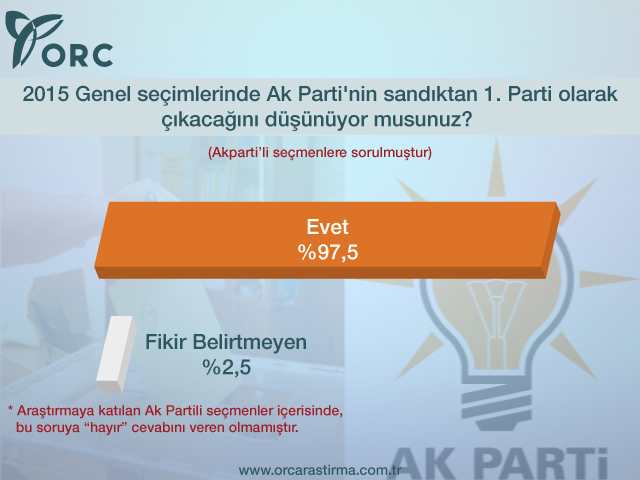 ORC

2015 Genel seçimlerinde Ak Parti'nin sandıktan 1. Parti olarak çıkacağını düşünüyor musunuz?

(Akparti'li seçmenlere sorulmuştur)

Evet
%97,5

Fikir Belirtmeyen
%2,5

* Araştırmaya katılan Ak Partili seçmenler içerisinde, bu soruya "hayır" cevabını veren olmamıştır.

AK PARTİ

www.orcarastirma.com.tr